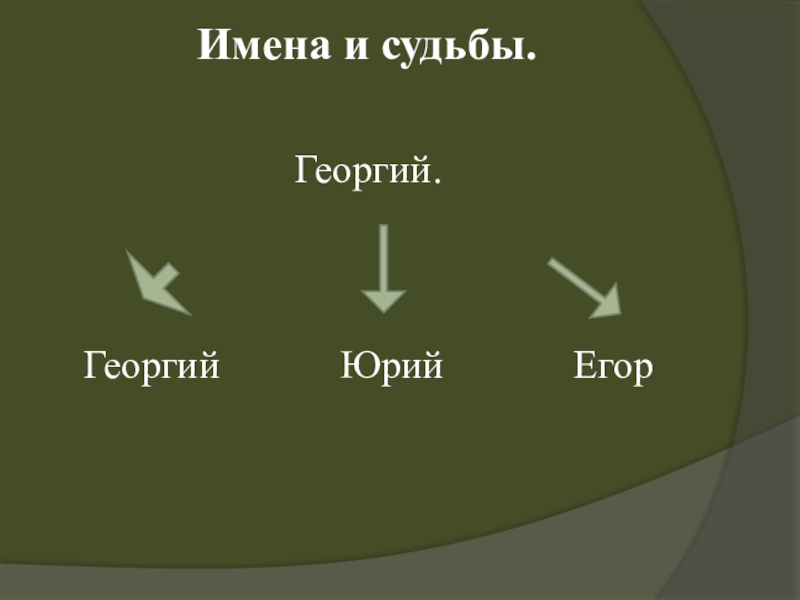 Имена и судьбы.

Георгий.

Георгий

Юрий

Егор